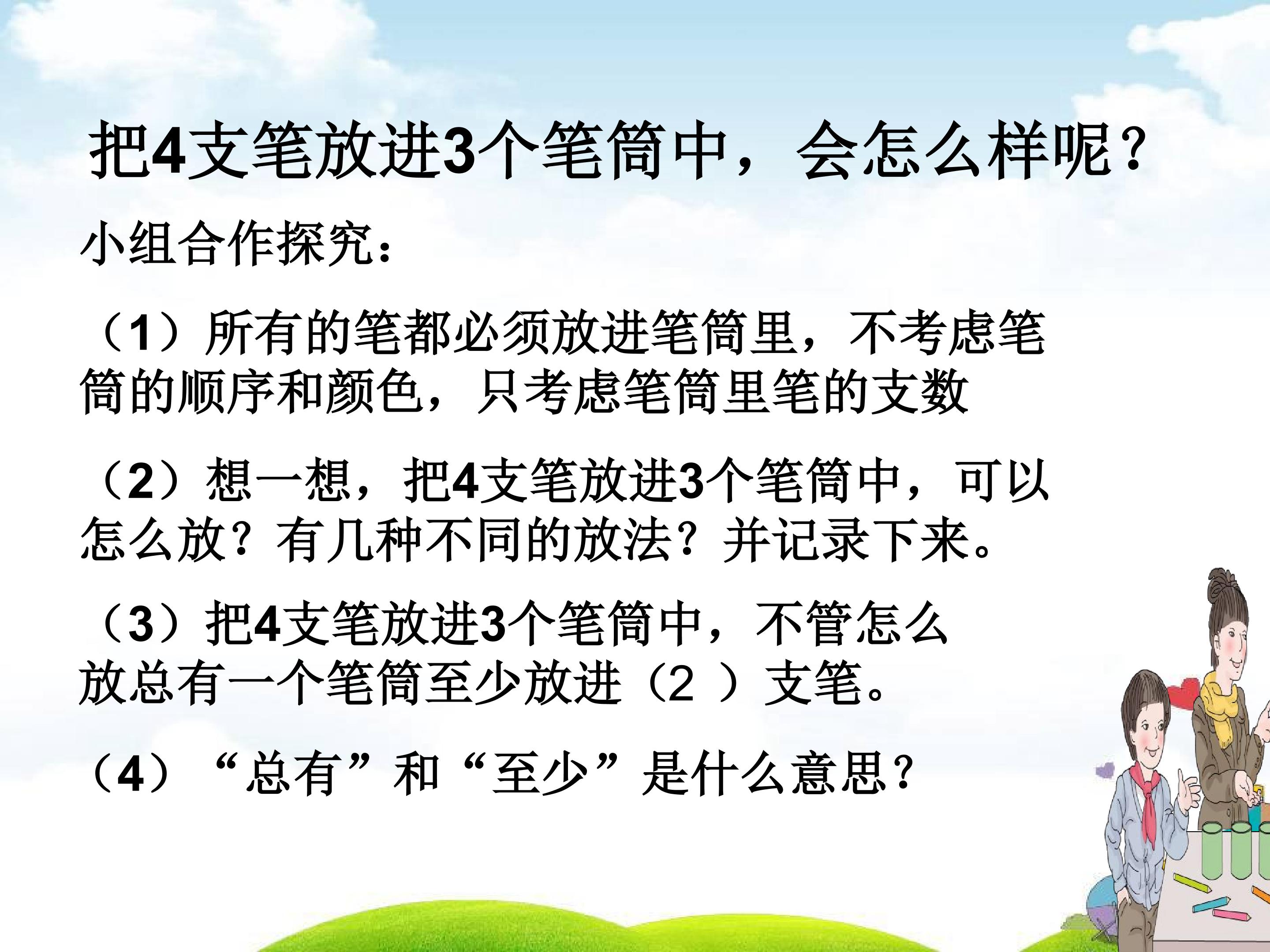 把4支笔放进3个笔筒中，会怎么样呢？

小组合作探究：

（1）所有的笔都必须放进笔筒里，不考虑笔筒的顺序和颜色，只考虑笔筒里笔的支数

（2）想一想，把4支笔放进3个笔筒中，可以怎么放？有几种不同的放法？并记录下来。

（3）把4支笔放进3个笔筒中，不管怎么放总有一个笔筒至少放进（2 ）支笔。

（4）“总有”和“至少”是什么意思？